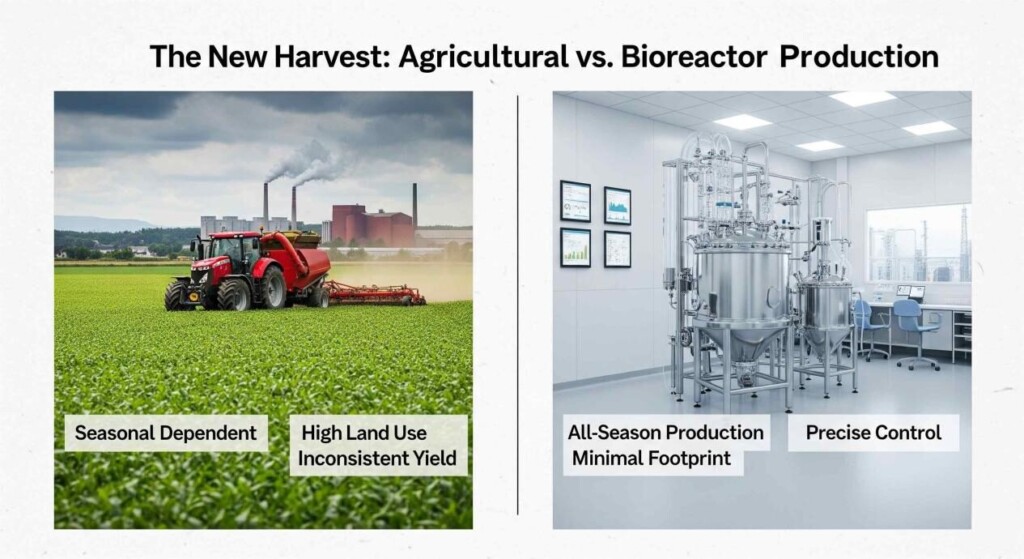 The New Harvest: Agricultural vs. Bioreactor Production

Seasonal Dependent

High Land Use
Inconsistent Yield

All-Season Production
Minimal Footprint

Precise Control